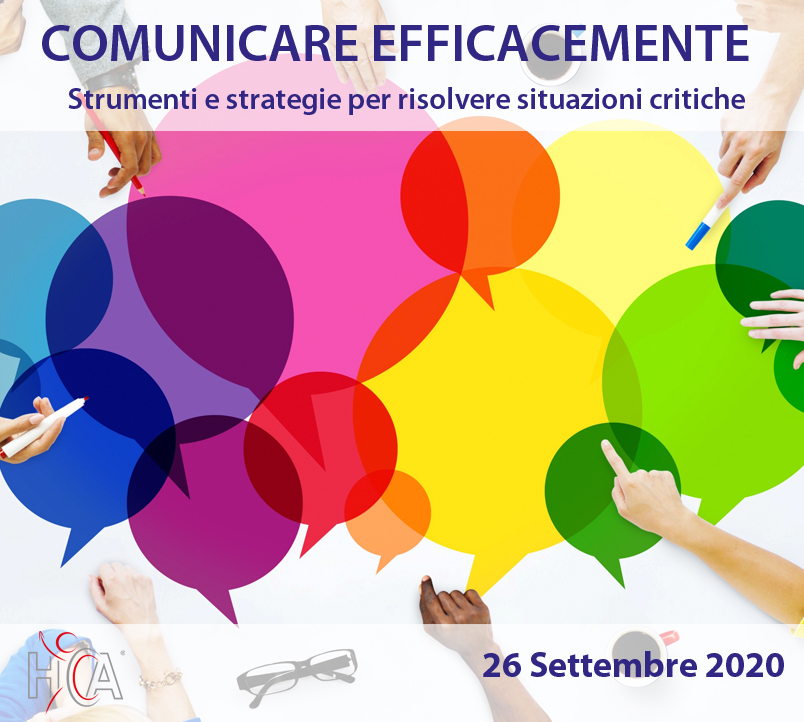 COMUNICARE EFFICACEMENTE

Strumenti e strategie per risolvere situazioni critiche

HCA

26 Settembre 2020